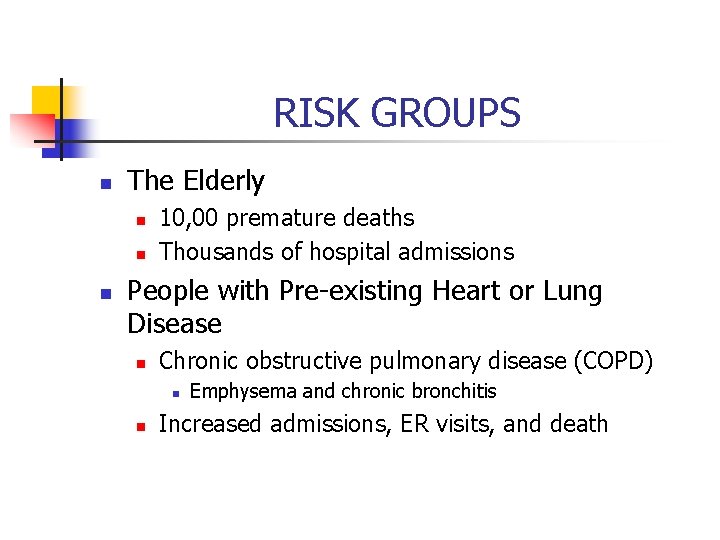 RISK GROUPS

- The Elderly
  - 10,00 premature deaths
  - Thousands of hospital admissions
- People with Pre-existing Heart or Lung Disease
  - Chronic obstructive pulmonary disease (COPD)
    - Emphysema and chronic bronchitis
  - Increased admissions, ER visits, and death